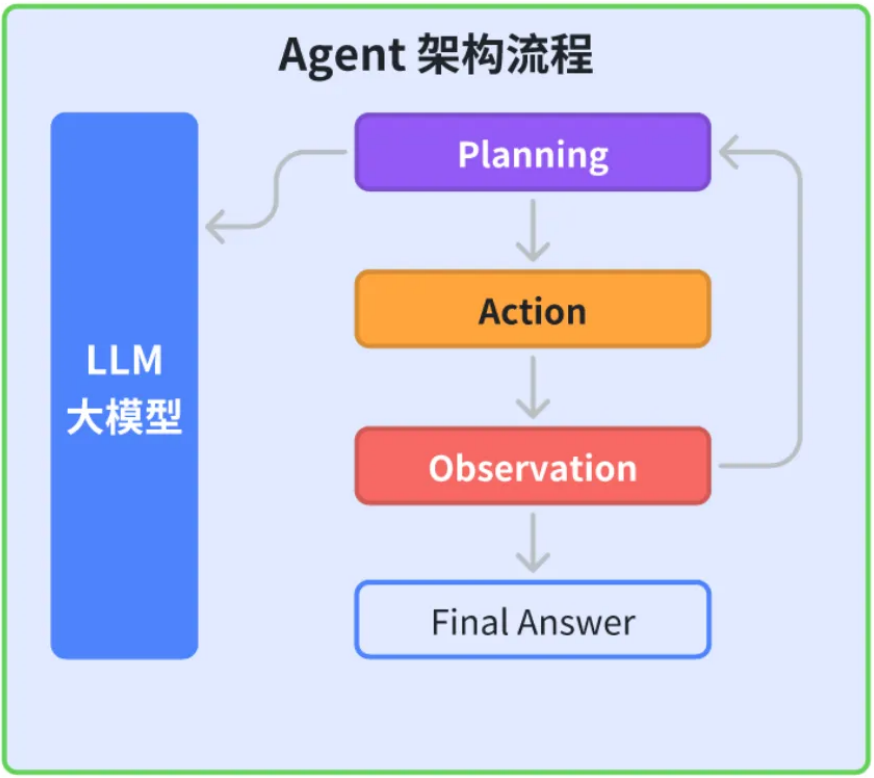 Agent 架构流程

LLM
大模型

Planning

Action

Observation

Final Answer